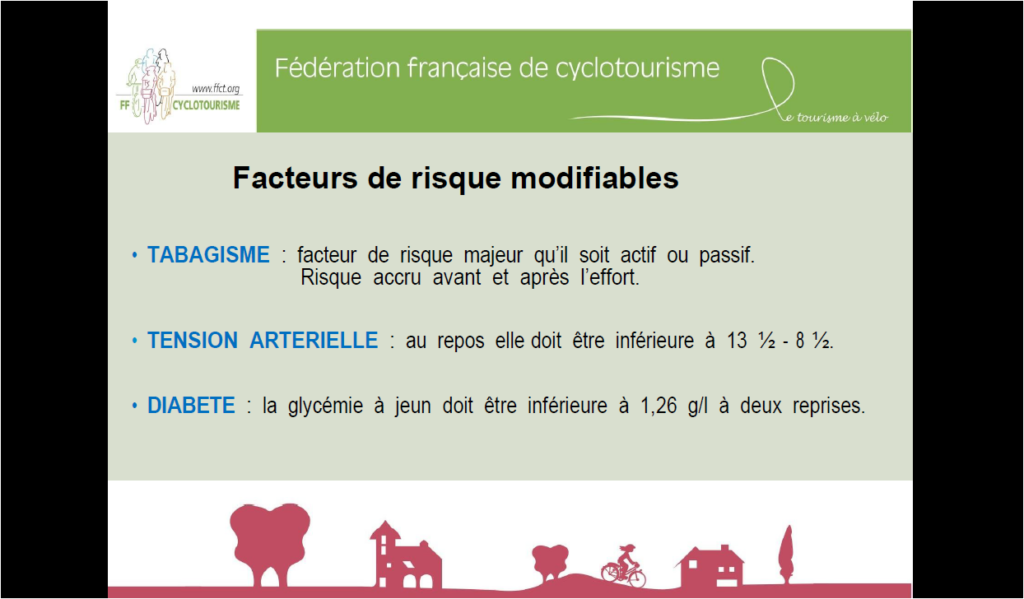 www.ffct.org
FF CYCLOTOURISME

Fédération française de cyclotourisme

Le tourisme à vélo

Facteurs de risque modifiables

• TABAGISME : facteur de risque majeur qu'il soit actif ou passif. Risque accru avant et après l'effort.

• TENSION ARTERIELLE : au repos elle doit être inférieure à 13 ½ - 8 ½.

• DIABETE : la glycémie à jeun doit être inférieure à 1,26 g/l à deux reprises.